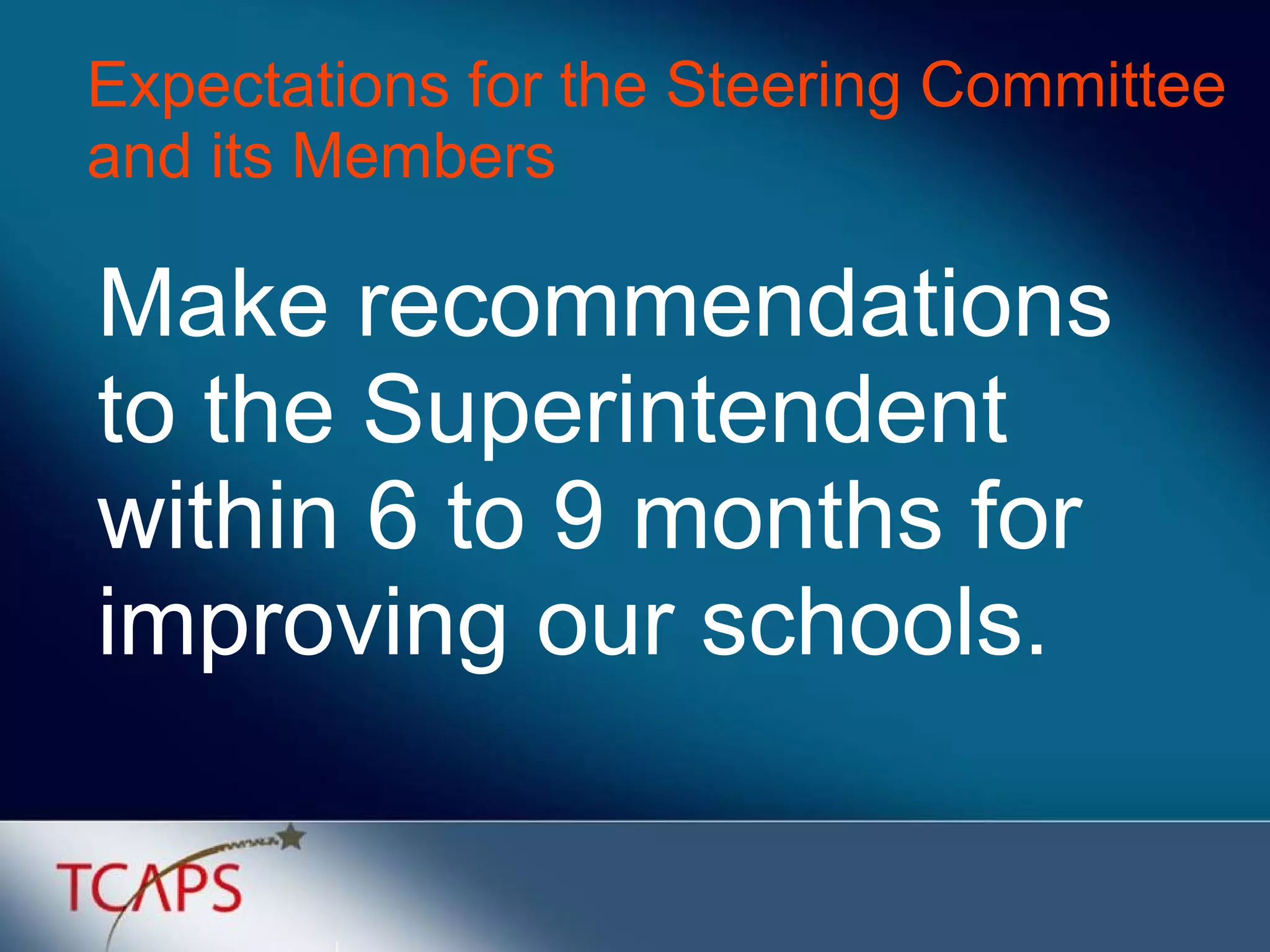 Expectations for the Steering Committee and its Members

Make recommendations to the Superintendent within 6 to 9 months for improving our schools.

TCAPS